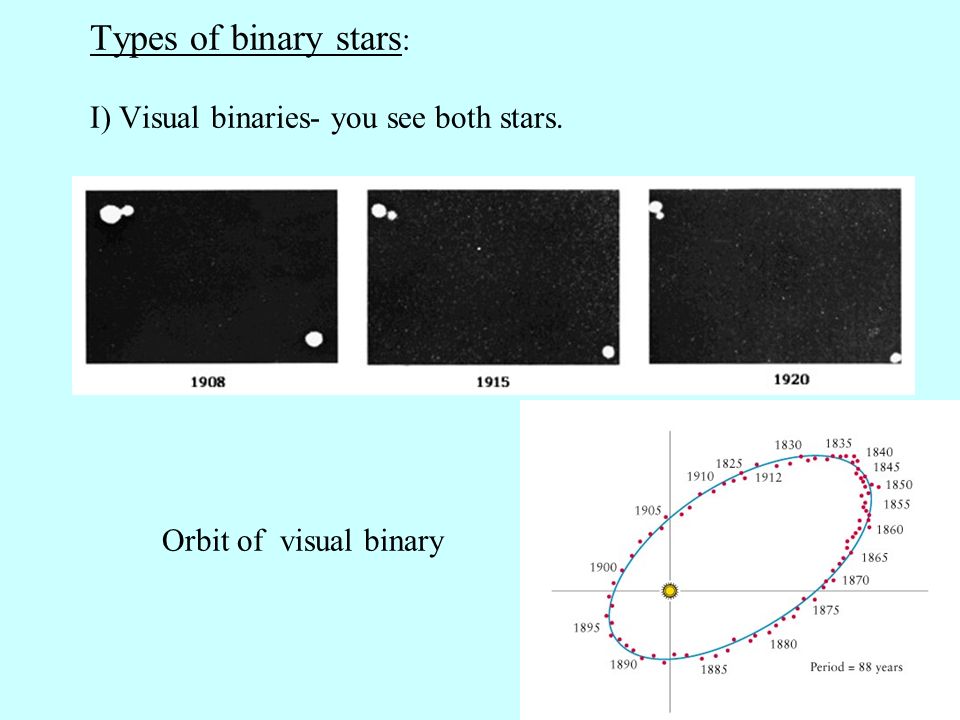 Types of binary stars:

I) Visual binaries- you see both stars.

1908

1915

1920

Orbit of visual binary

1830
1835
1840
1845
1850
1855
1860
1865
1870
1875
1880
1885
1890
1895
1900
1905
1910
1825
1912

Period = 88 years